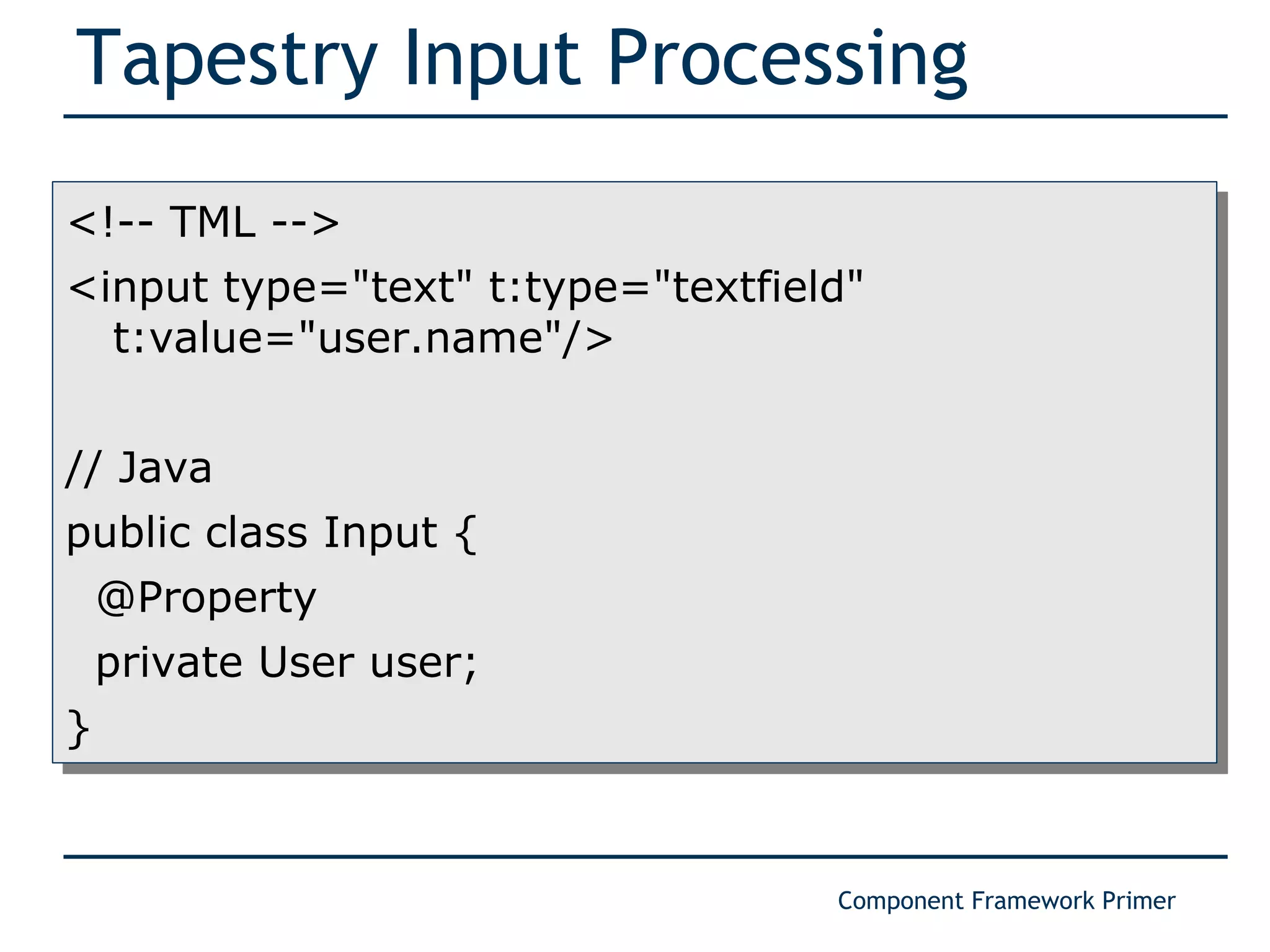 Tapestry Input Processing

<!-- TML -->
<input type="text" t:type="textfield"
  t:value="user.name"/>

// Java
public class Input {
  @Property
  private User user;
}

Component Framework Primer